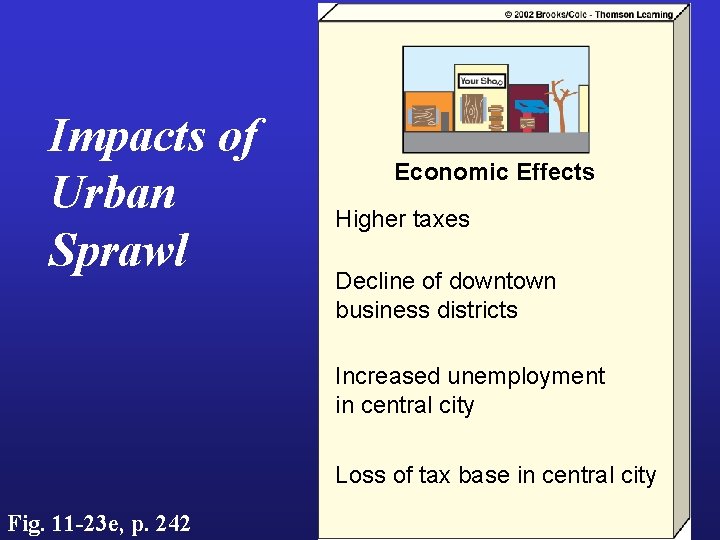 Impacts of Urban Sprawl

© 2002 Brooks/Cole - Thomson Learning

Your Shop

Economic Effects

Higher taxes

Decline of downtown business districts

Increased unemployment in central city

Loss of tax base in central city

Fig. 11-23e, p. 242